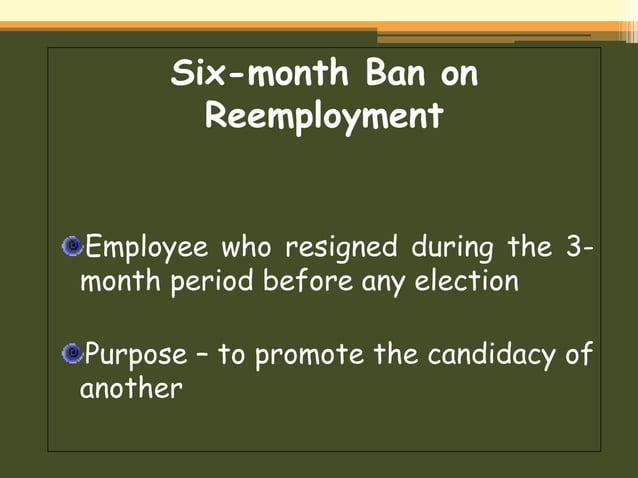 Six-month Ban on Reemployment

Employee who resigned during the 3-month period before any election

Purpose – to promote the candidacy of another